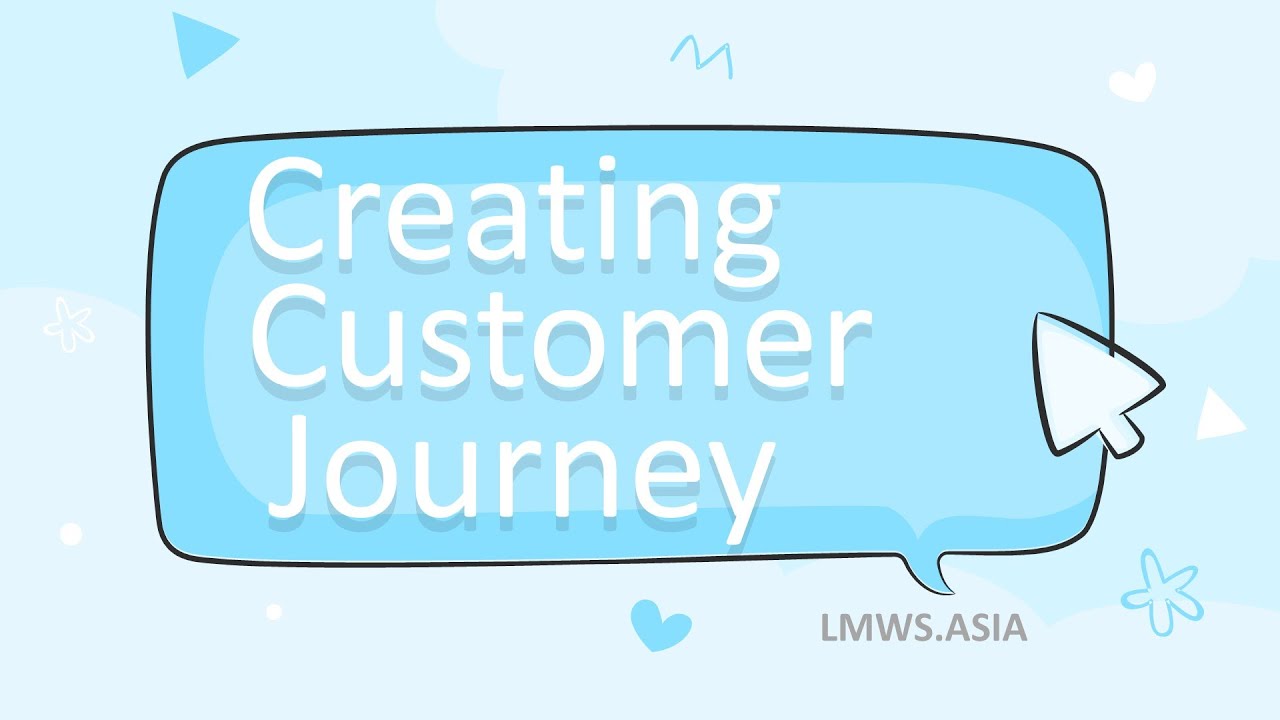 Creating Customer Journey

LMWS.ASIA